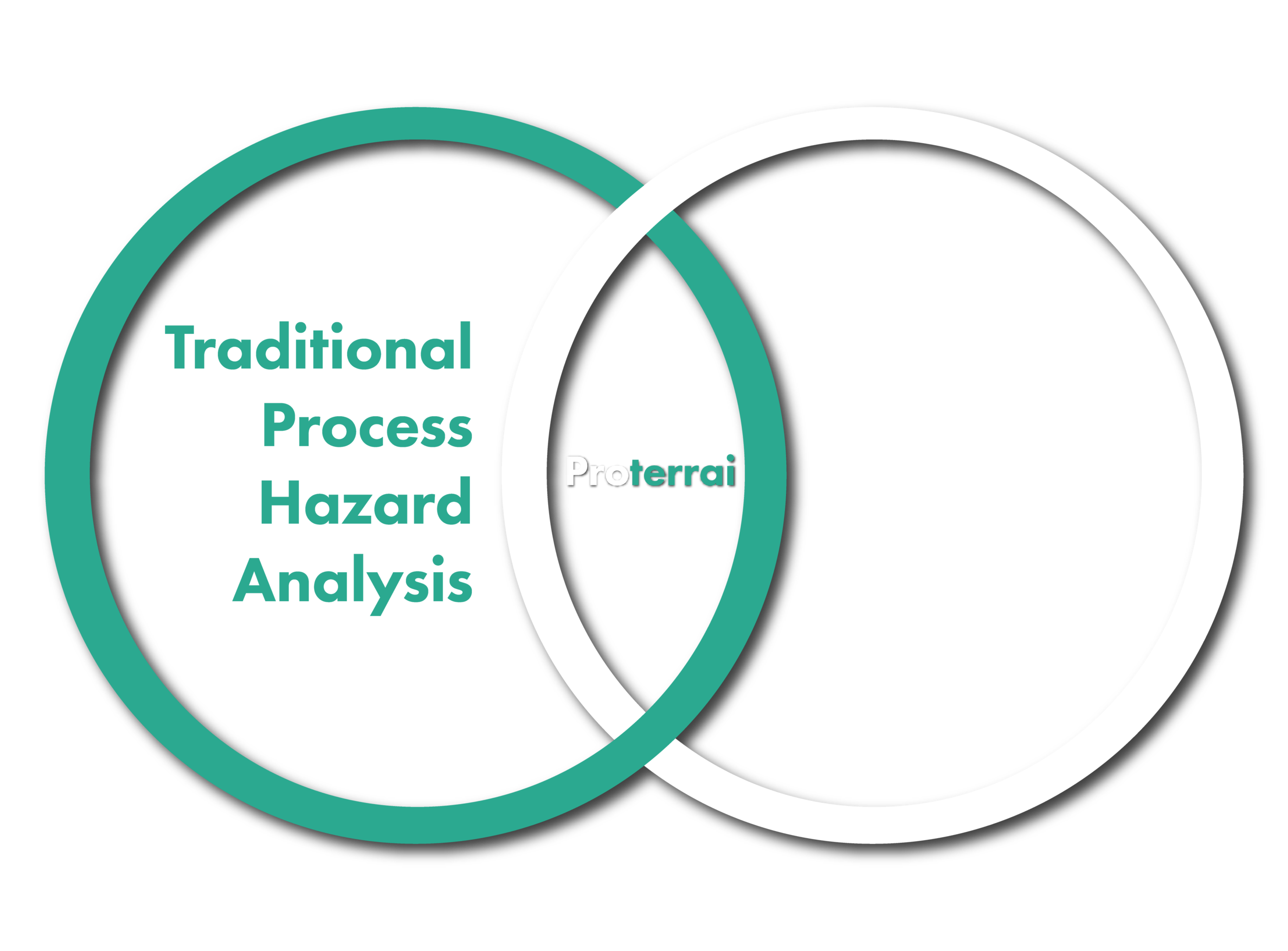 Traditional Process Hazard Analysis

Proterrai